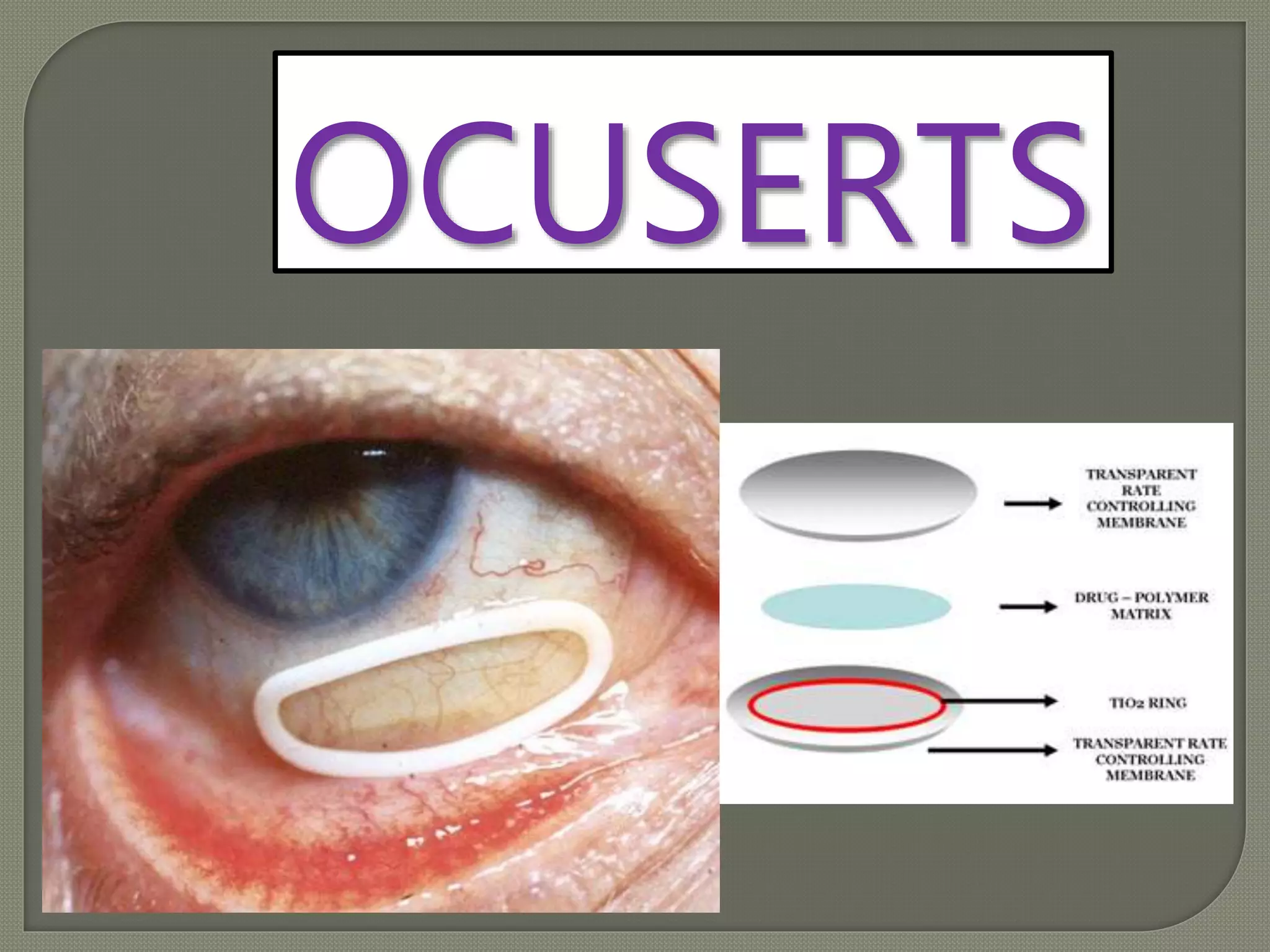 OCUSERTS

TRANSPARENT RATE CONTROLLING MEMBRANE

DRUG – POLYMER MATRIX

TIO2 RING

TRANSPARENT RATE CONTROLLING MEMBRANE